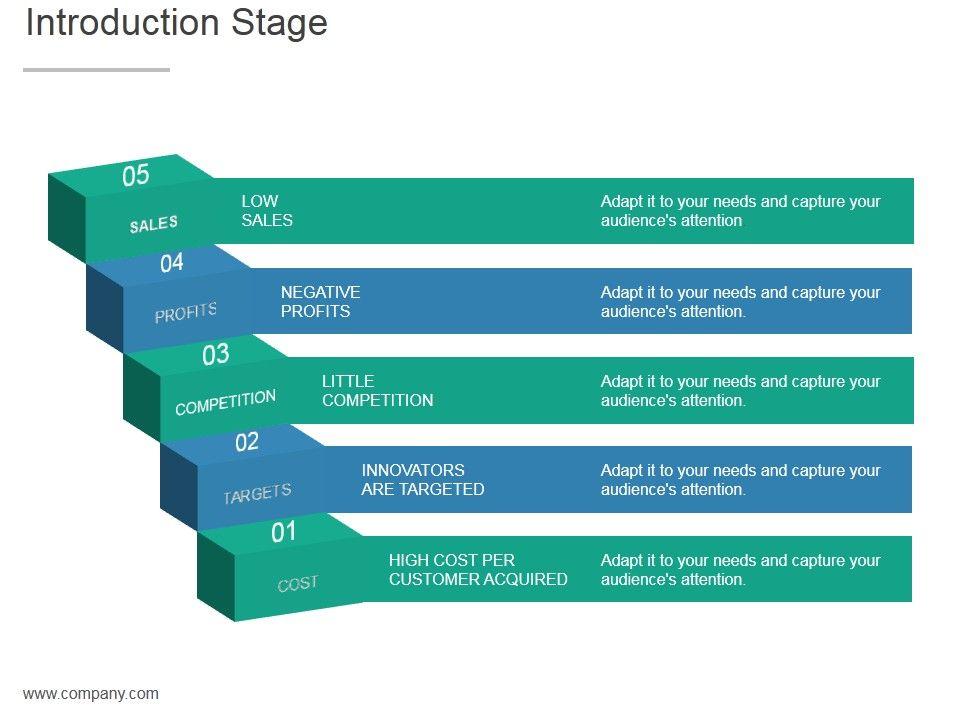 Introduction Stage

05
SALES
LOW SALES
Adapt it to your needs and capture your audience's attention

04
PROFITS
NEGATIVE PROFITS
Adapt it to your needs and capture your audience's attention.

03
COMPETITION
LITTLE COMPETITION
Adapt it to your needs and capture your audience's attention.

02
TARGETS
INNOVATORS ARE TARGETED
Adapt it to your needs and capture your audience's attention.

01
COST
HIGH COST PER CUSTOMER ACQUIRED
Adapt it to your needs and capture your audience's attention.

www.company.com